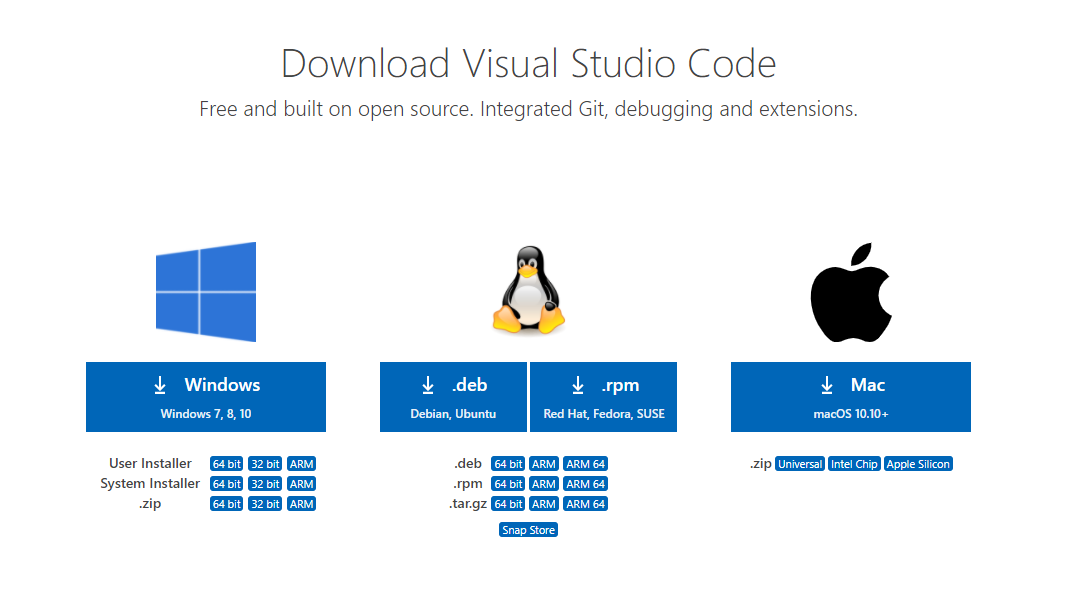 Download Visual Studio Code

Free and built on open source. Integrated Git, debugging and extensions.

Windows
Windows 7, 8, 10

User Installer 64 bit 32 bit ARM
System Installer 64 bit 32 bit ARM
.zip 64 bit 32 bit ARM

.deb
Debian, Ubuntu

.rpm
Red Hat, Fedora, SUSE

.deb 64 bit ARM ARM 64
.rpm 64 bit ARM ARM 64
.tar.gz 64 bit ARM ARM 64
Snap Store

Mac
macOS 10.10+

.zip Universal Intel Chip Apple Silicon